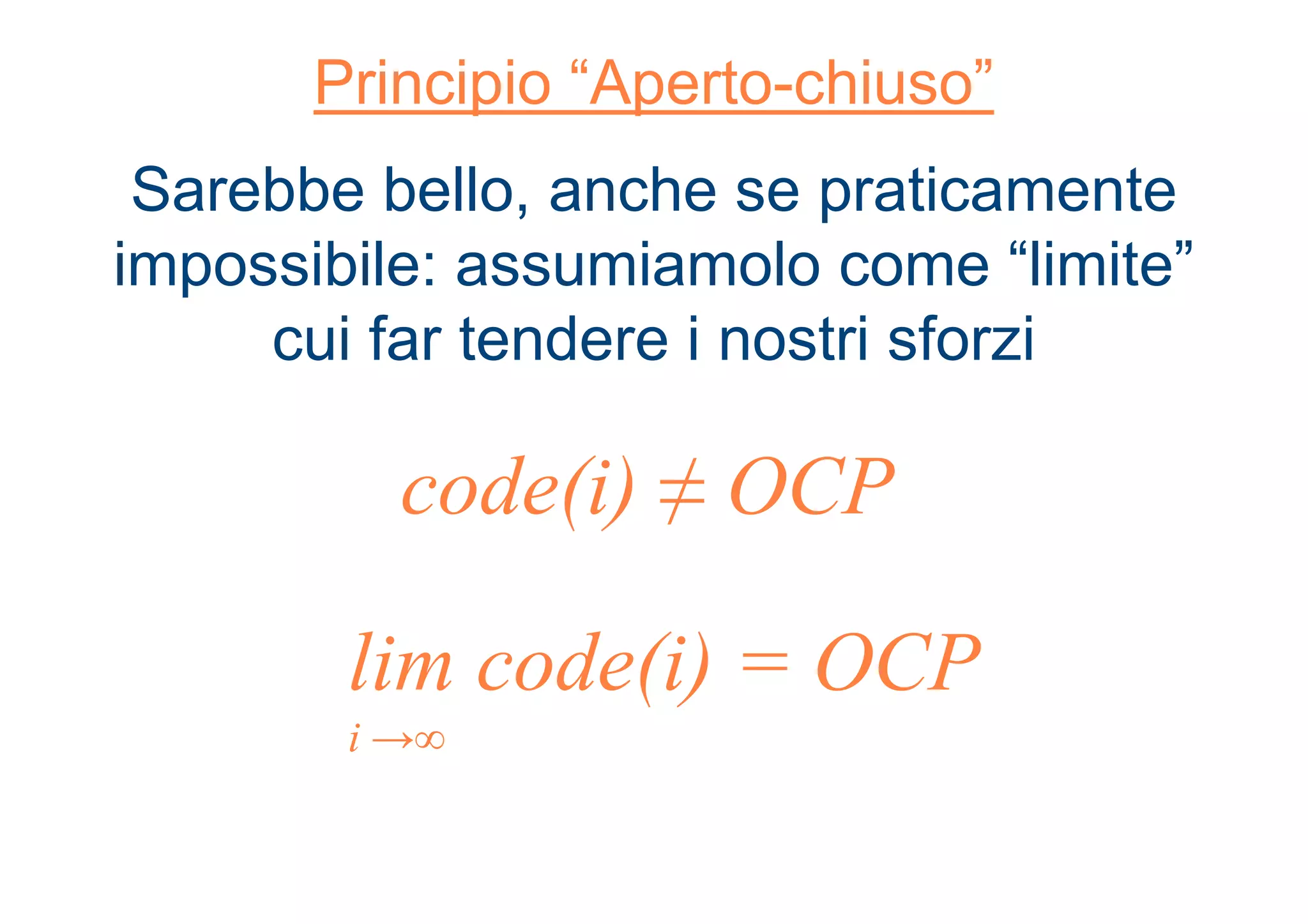 Principio “Aperto-chiuso”

Sarebbe bello, anche se praticamente impossibile: assumiamolo come “limite” cui far tendere i nostri sforzi

$code(i) \neq OCP$

$\lim_{i \to \infty} code(i) = OCP$